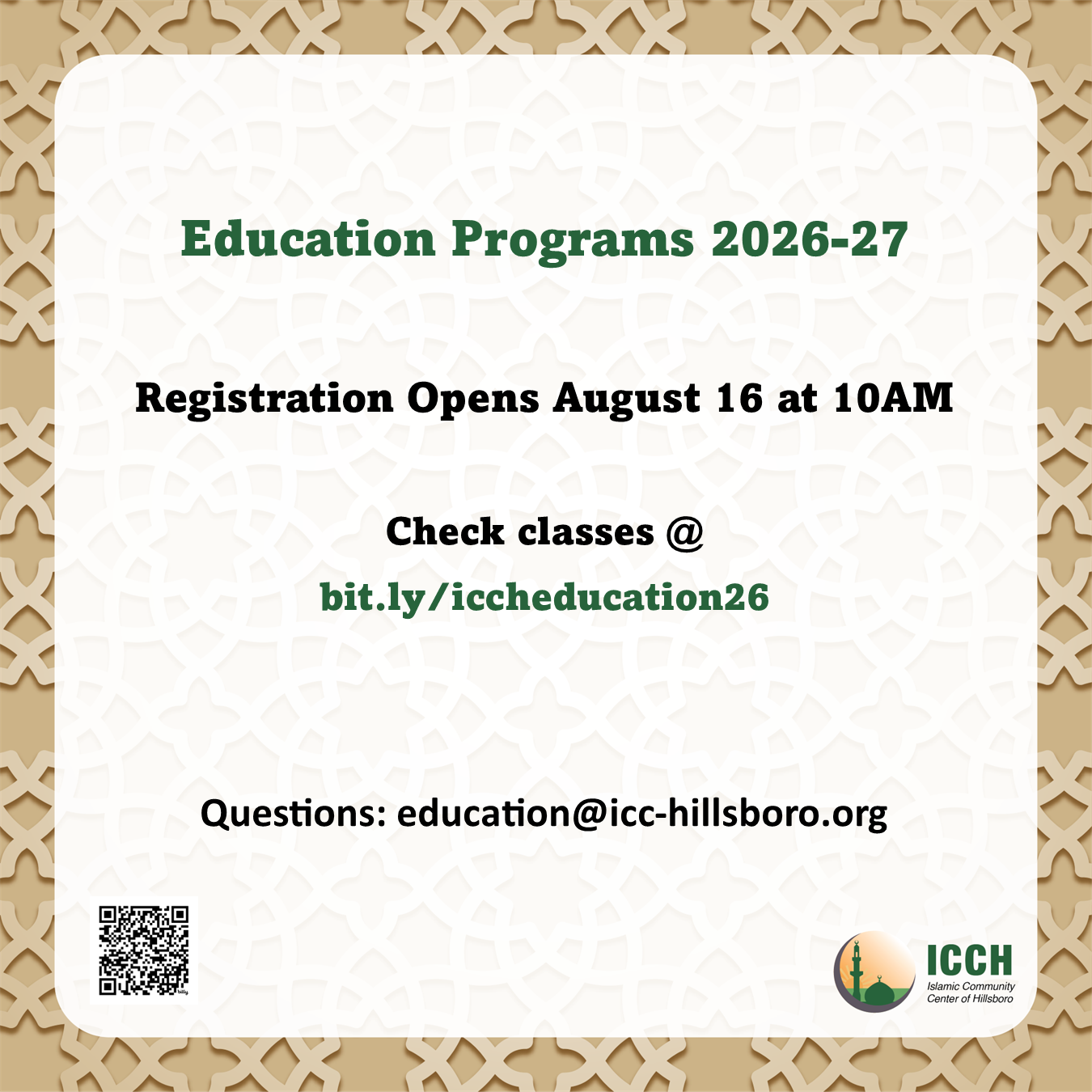 Education Programs 2026-27

Registration Opens August 16 at 10AM

Check classes @
bit.ly/iccheducation26

Questions: education@icc-hillsboro.org

ICCH
Islamic Community
Center of Hillsboro